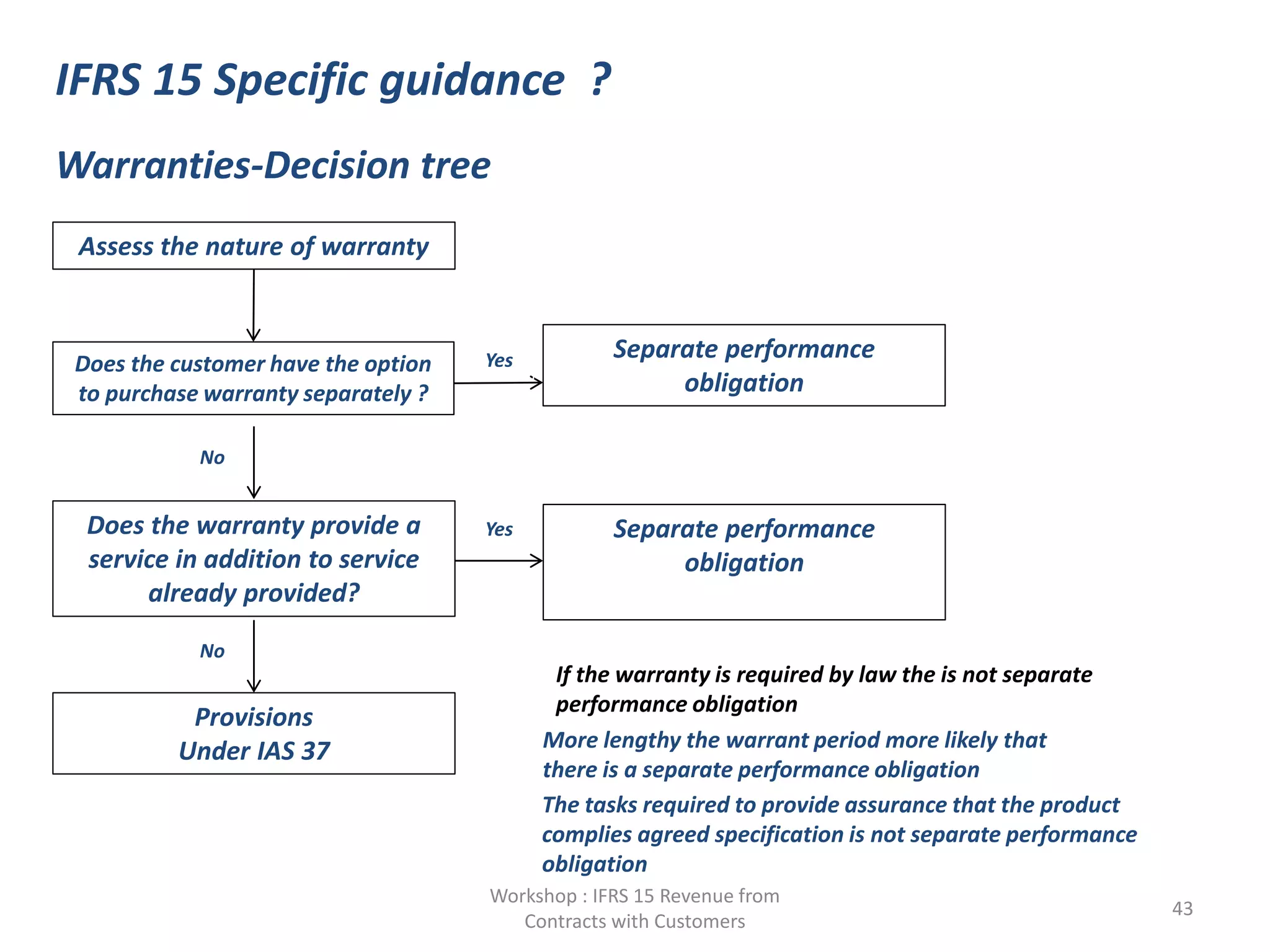 IFRS 15 Specific guidance ?

Warranties-Decision tree

Assess the nature of warranty

Does the customer have the option to purchase warranty separately ?

Yes

Separate performance obligation

No

Does the warranty provide a service in addition to service already provided?

Yes

Separate performance obligation

No

Provisions Under IAS 37

If the warranty is required by law the is not separate performance obligation

More lengthy the warrant period more likely that there is a separate performance obligation

The tasks required to provide assurance that the product complies agreed specification is not separate performance obligation

Workshop : IFRS 15 Revenue from Contracts with Customers

43